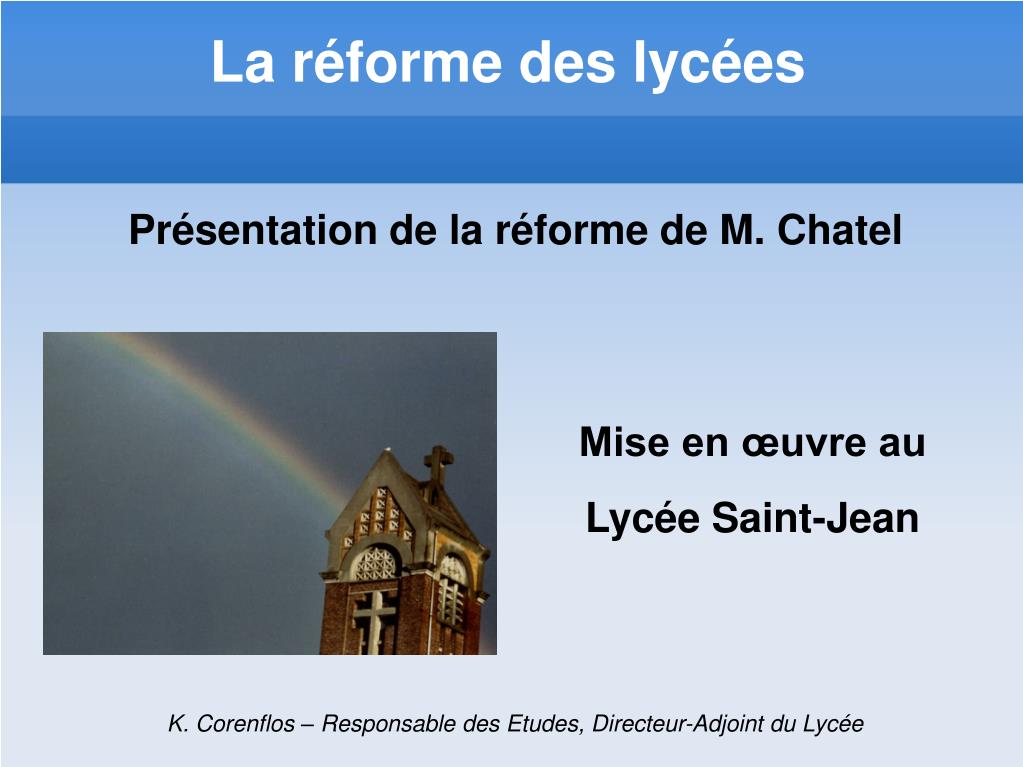 La réforme des lycées

Présentation de la réforme de M. Chatel

Mise en œuvre au

Lycée Saint-Jean

K. Corenflos – Responsable des Etudes, Directeur-Adjoint du Lycée